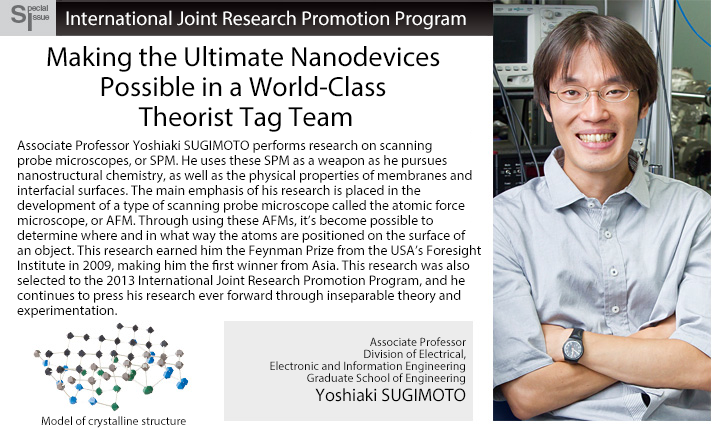 Special Issue

International Joint Research Promotion Program

Making the Ultimate Nanodevices Possible in a World-Class Theorist Tag Team

Associate Professor Yoshiaki SUGIMOTO performs research on scanning probe microscopes, or SPM. He uses these SPM as a weapon as he pursues nanostructural chemistry, as well as the physical properties of membranes and interfacial surfaces. The main emphasis of his research is placed in the development of a type of scanning probe microscope called the atomic force microscope, or AFM. Through using these AFMs, it's become possible to determine where and in what way the atoms are positioned on the surface of an object. This research earned him the Feynman Prize from the USA's Foresight Institute in 2009, making him the first winner from Asia. This research was also selected to the 2013 International Joint Research Promotion Program, and he continues to press his research ever forward through inseparable theory and experimentation.

Model of crystalline structure

Associate Professor
Division of Electrical,
Electronic and Information Engineering
Graduate School of Engineering
Yoshiaki SUGIMOTO